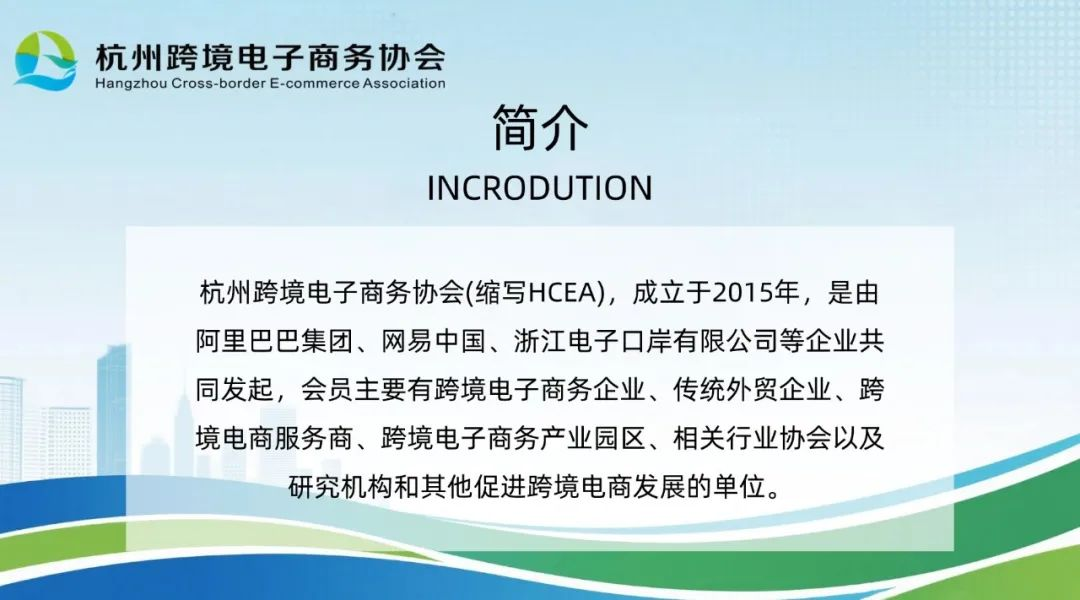 杭州跨境电子商务协会
Hangzhou Cross-border E-commerce Association

简介
INCRODUTION

杭州跨境电子商务协会(缩写HCEA)，成立于2015年，是由阿里巴巴集团、网易中国、浙江电子口岸有限公司等企业共同发起，会员主要有跨境电子商务企业、传统外贸企业、跨境电商服务商、跨境电子商务产业园区、相关行业协会以及研究机构和其他促进跨境电商发展的单位。